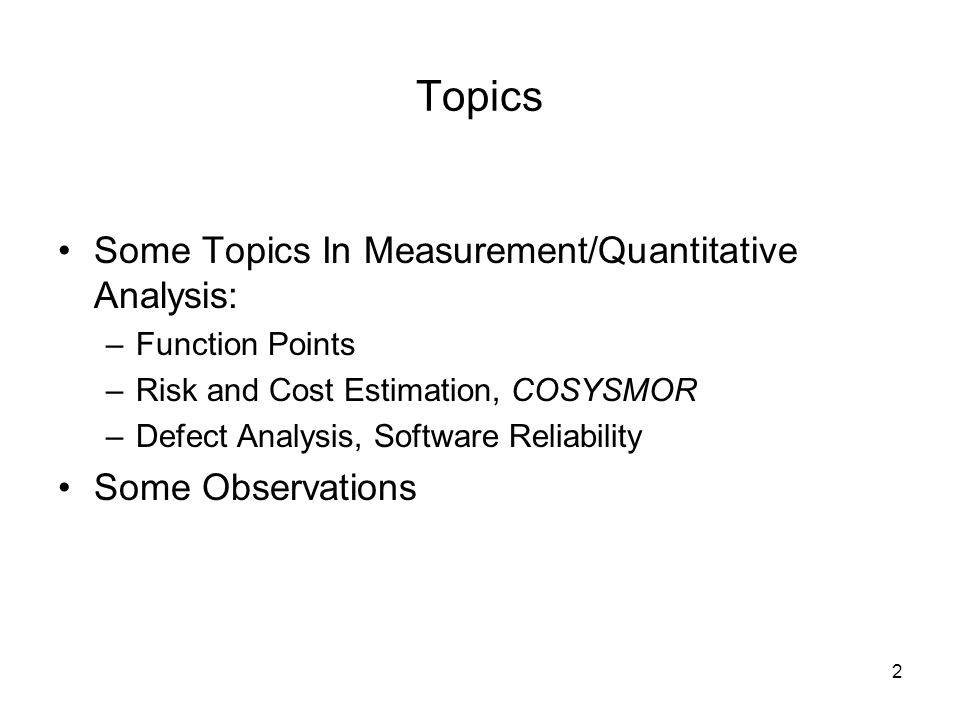 Topics

• Some Topics In Measurement/Quantitative Analysis:
  – Function Points
  – Risk and Cost Estimation, COSYSMOR
  – Defect Analysis, Software Reliability
• Some Observations

2